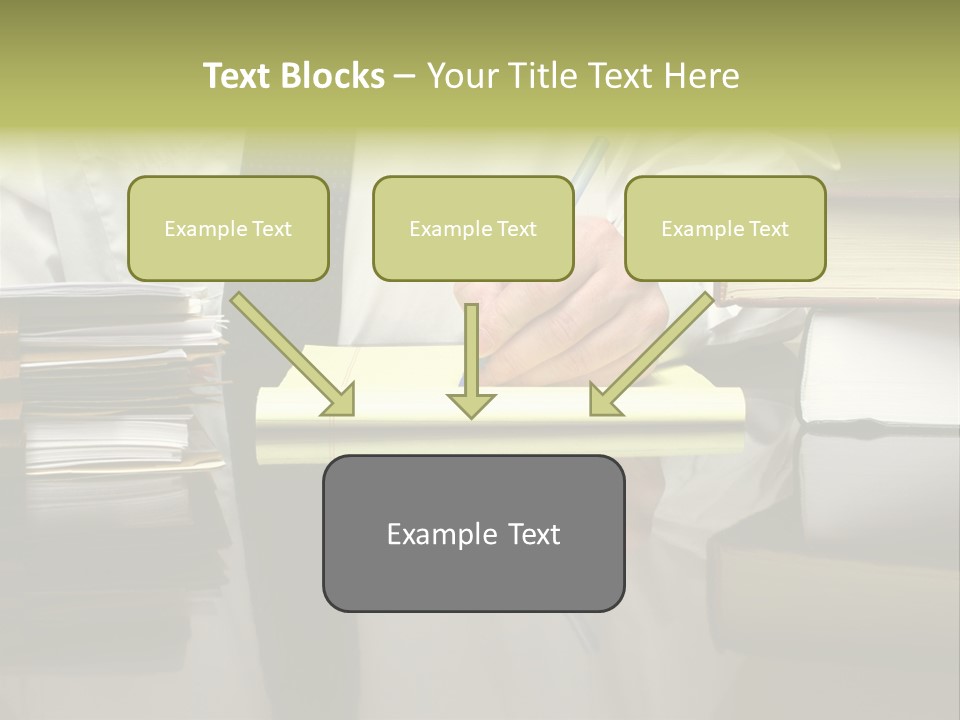 Text Blocks – Your Title Text Here

Example Text

Example Text

Example Text

Example Text